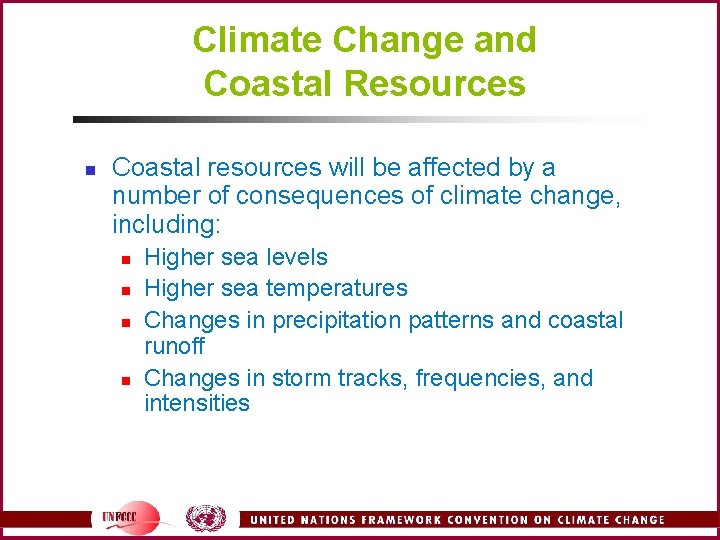 Climate Change and Coastal Resources

Coastal resources will be affected by a number of consequences of climate change, including:

Higher sea levels

Higher sea temperatures

Changes in precipitation patterns and coastal runoff

Changes in storm tracks, frequencies, and intensities

UNFCCC

UNITED NATIONS FRAMEWORK CONVENTION ON CLIMATE CHANGE